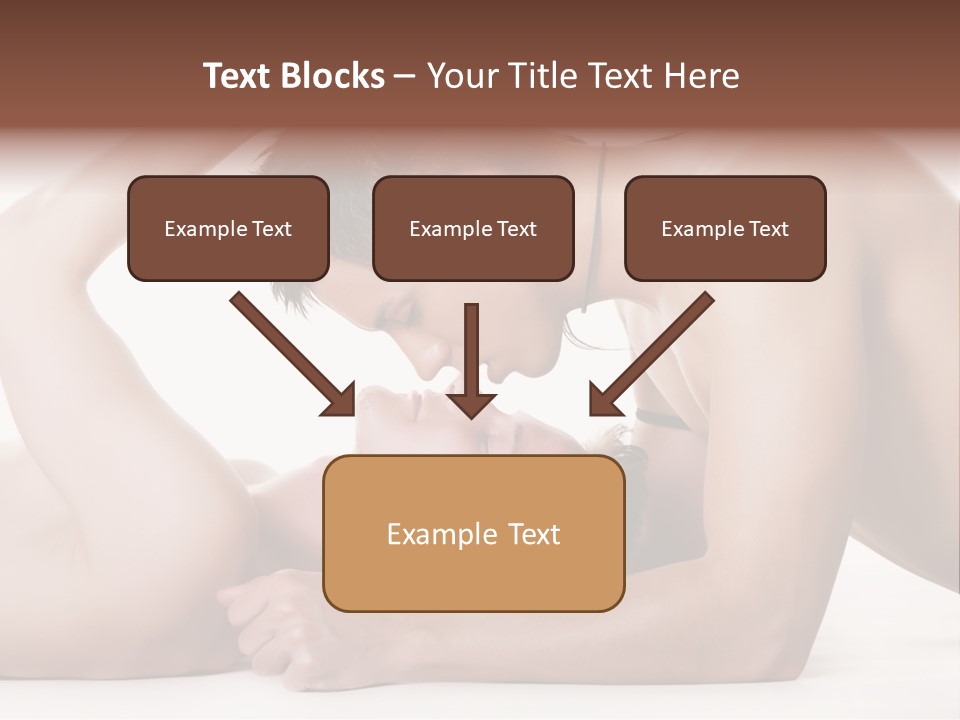 Text Blocks – Your Title Text Here

Example Text

Example Text

Example Text

Example Text